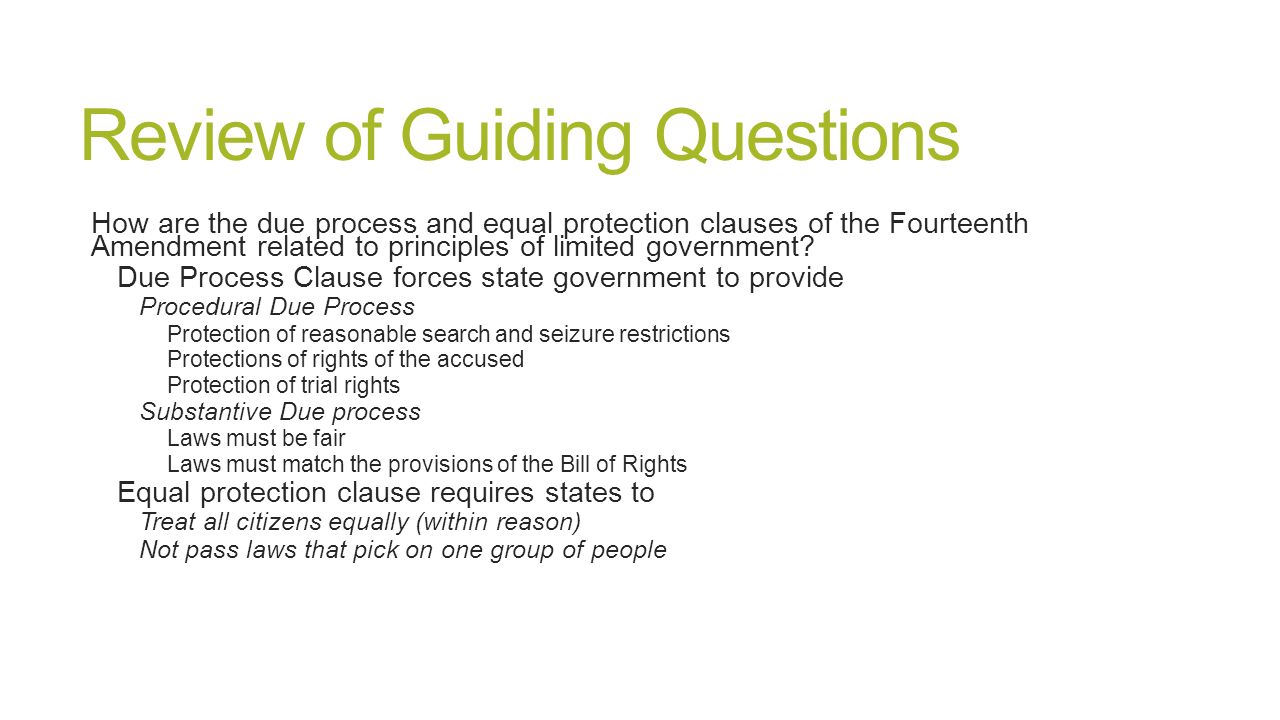 Review of Guiding Questions

How are the due process and equal protection clauses of the Fourteenth Amendment related to principles of limited government?

Due Process Clause forces state government to provide

Procedural Due Process

Protection of reasonable search and seizure restrictions

Protections of rights of the accused

Protection of trial rights

Substantive Due process

Laws must be fair

Laws must match the provisions of the Bill of Rights

Equal protection clause requires states to

Treat all citizens equally (within reason)

Not pass laws that pick on one group of people